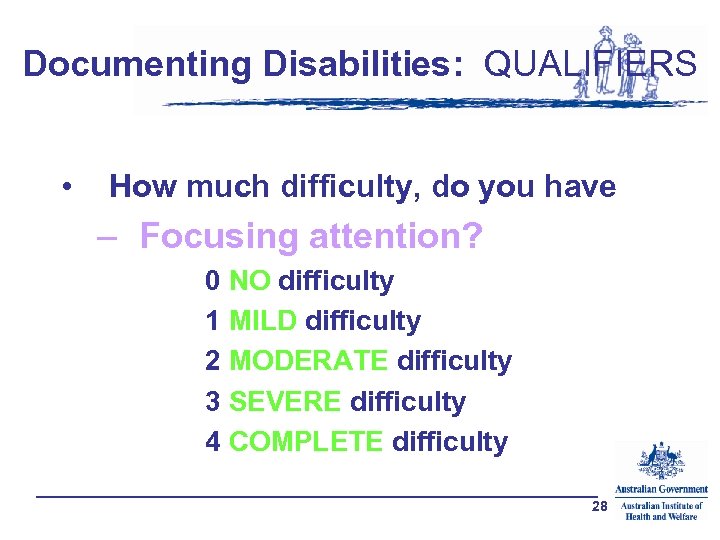 Documenting Disabilities: QUALIFIERS

• How much difficulty, do you have

– Focusing attention?

0 NO difficulty
1 MILD difficulty
2 MODERATE difficulty
3 SEVERE difficulty
4 COMPLETE difficulty

28

Australian Government
Australian Institute of Health and Welfare